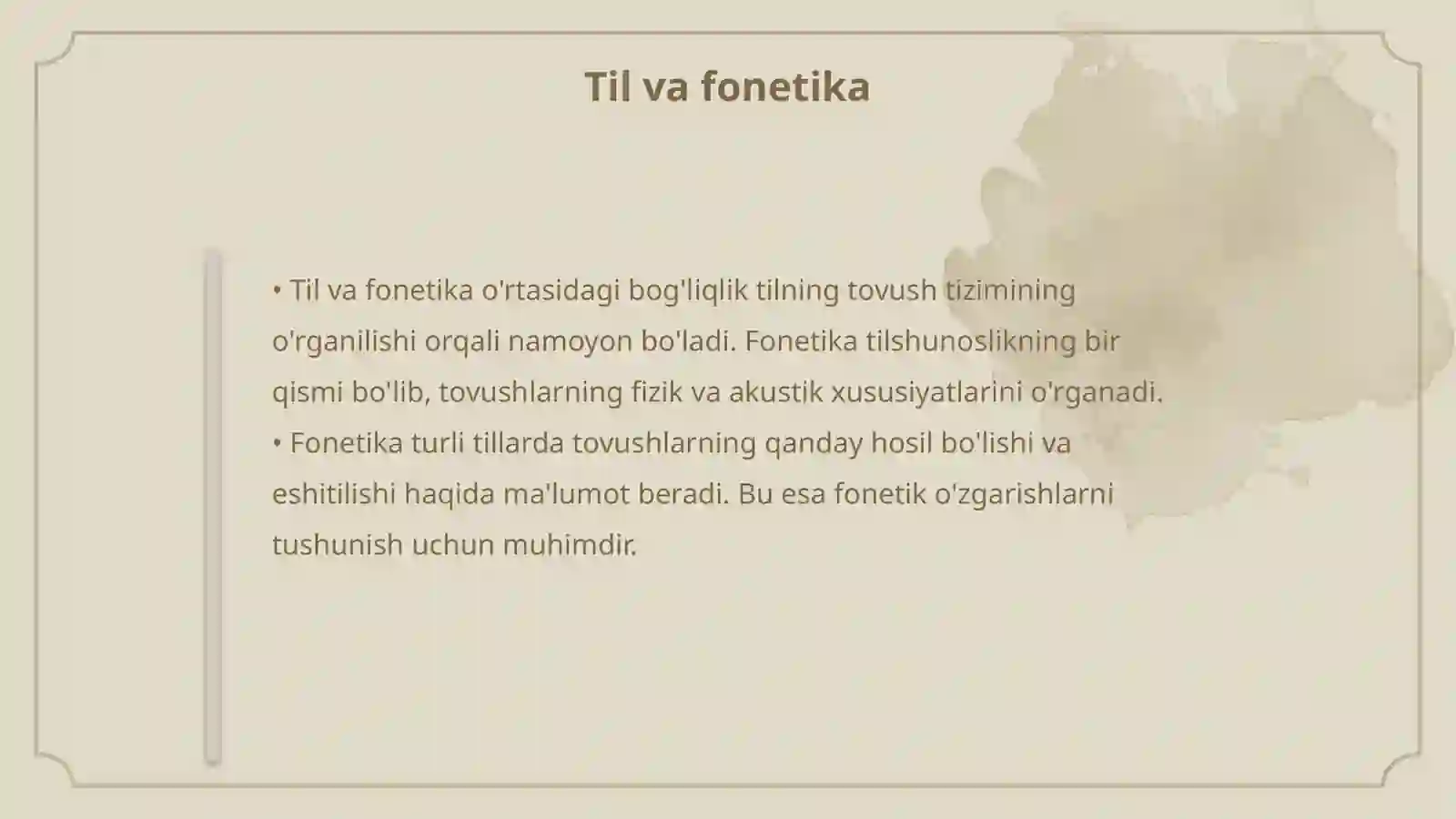 Til va fonetika

• Til va fonetika o'rtasidagi bog'liqlik tilning tovush tizimining o'rganilishi orqali namoyon bo'ladi. Fonetika tilshunoslikning bir qismi bo'lib, tovushlarning fizik va akustik xususiyatlarini o'rganadi.
• Fonetika turli tillarda tovushlarning qanday hosil bo'lishi va eshitilishi haqida ma'lumot beradi. Bu esa fonetik o'zgarishlarni tushunish uchun muhimdir.